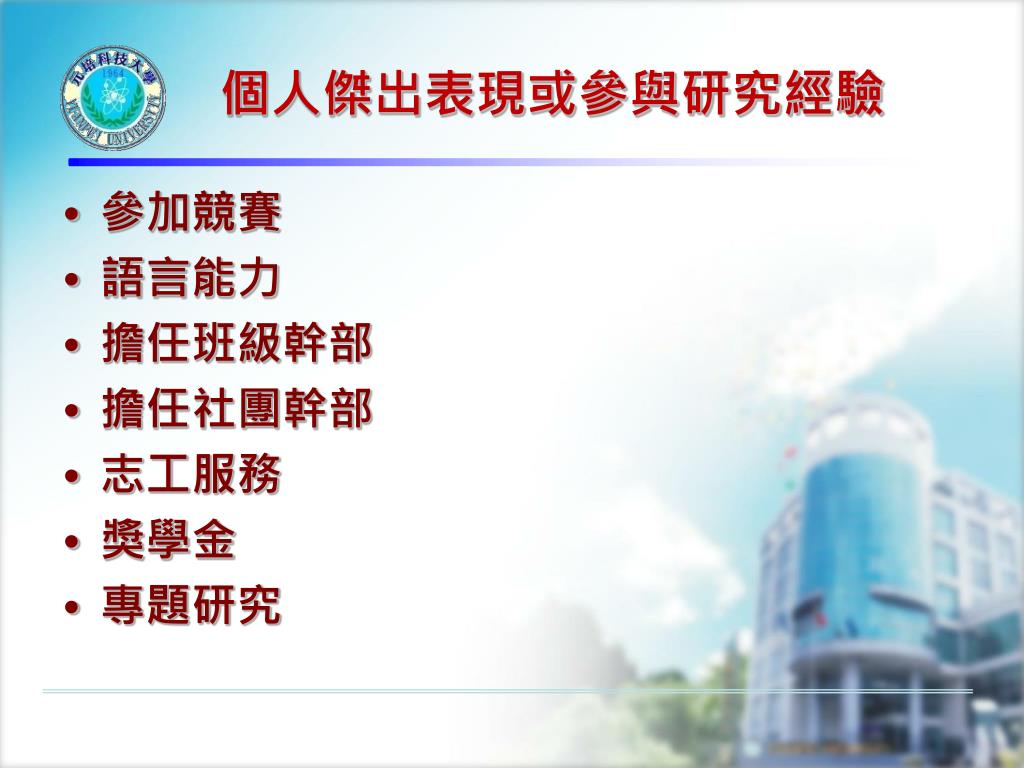 元培科技大學
1964
YUANPEI UNIVERSITY

個人傑出表現或參與研究經驗

• 參加競賽
• 語言能力
• 擔任班級幹部
• 擔任社團幹部
• 志工服務
• 獎學金
• 專題研究